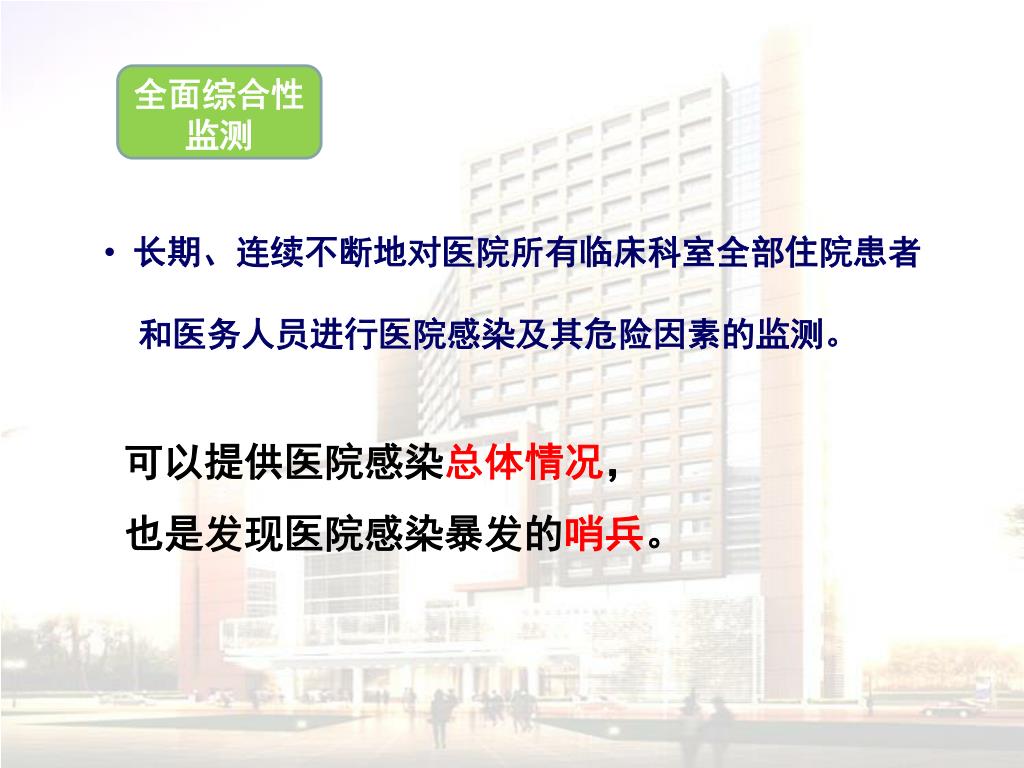 全面综合性监测

• 长期、连续不断地对医院所有临床科室全部住院患者和医务人员进行医院感染及其危险因素的监测。

可以提供医院感染总体情况，
也是发现医院感染暴发的哨兵。